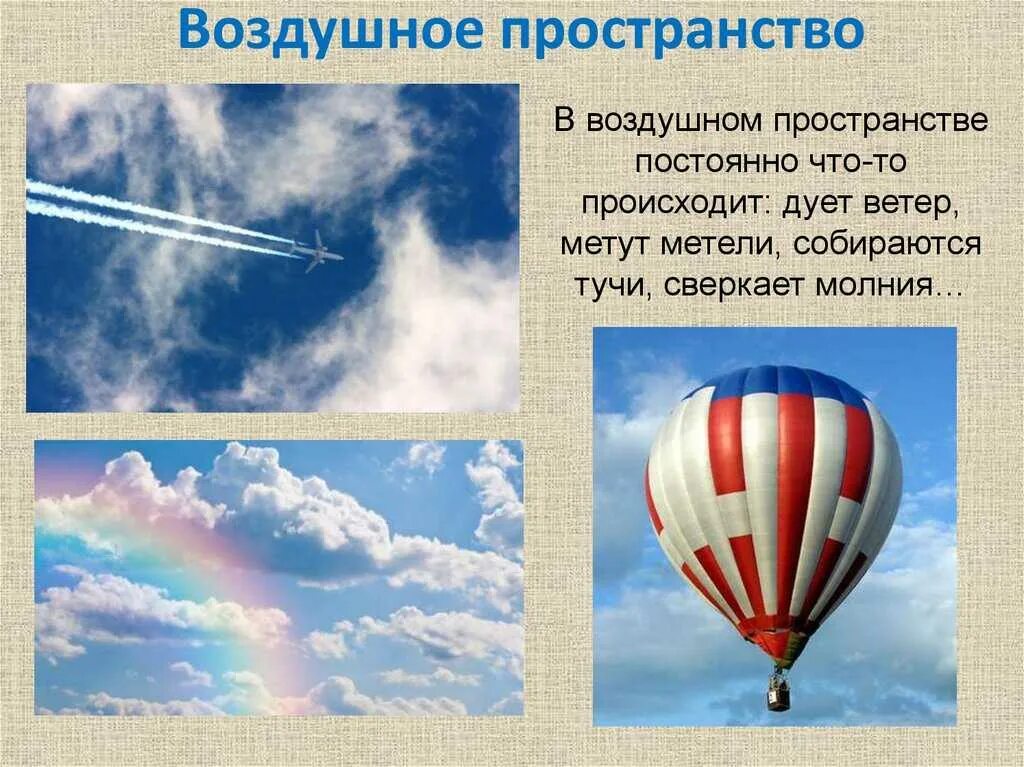 Воздушное пространство

В воздушном пространстве постоянно что-то происходит: дует ветер, метут метели, собираются тучи, сверкает молния…